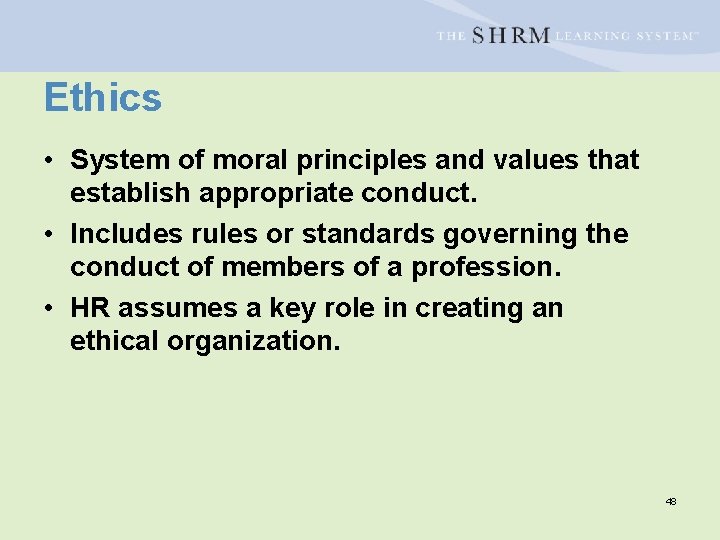 THE SHRM LEARNING SYSTEM™

Ethics

• System of moral principles and values that establish appropriate conduct.

• Includes rules or standards governing the conduct of members of a profession.

• HR assumes a key role in creating an ethical organization.

48